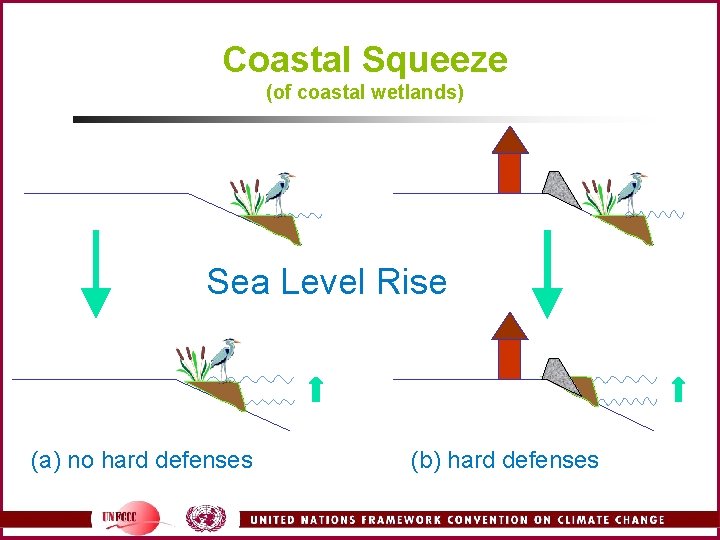 Coastal Squeeze
(of coastal wetlands)

Sea Level Rise

(a) no hard defenses

(b) hard defenses

UNFCCC

UNITED NATIONS FRAMEWORK CONVENTION ON CLIMATE CHANGE